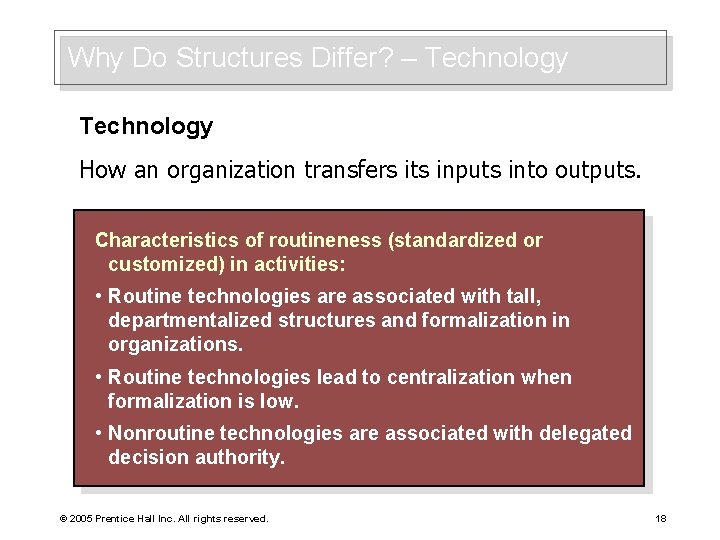 Why Do Structures Differ? – Technology

Technology

How an organization transfers its inputs into outputs.

Characteristics of routineness (standardized or customized) in activities:

• Routine technologies are associated with tall, departmentalized structures and formalization in organizations.

• Routine technologies lead to centralization when formalization is low.

• Nonroutine technologies are associated with delegated decision authority.

© 2005 Prentice Hall Inc. All rights reserved.

18